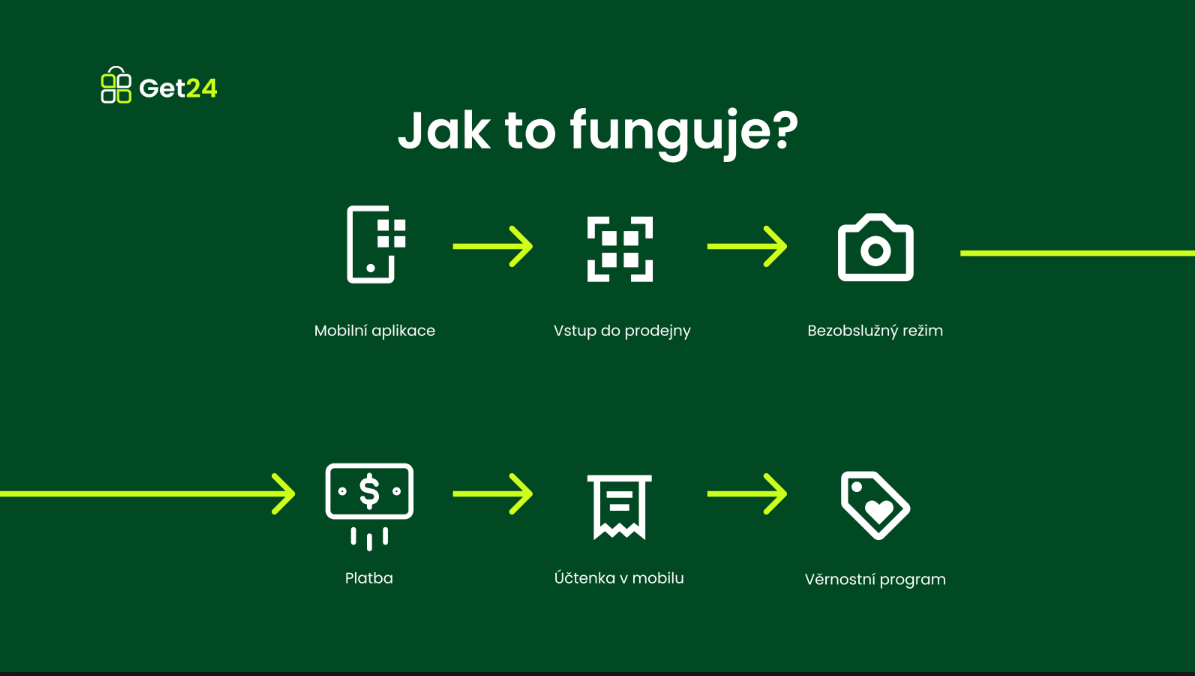 Get24

Jak to funguje?

Mobilní aplikace

Vstup do prodejny

Bezobslužný režim

$

Platba

Účtenka v mobilu

Věrnostní program